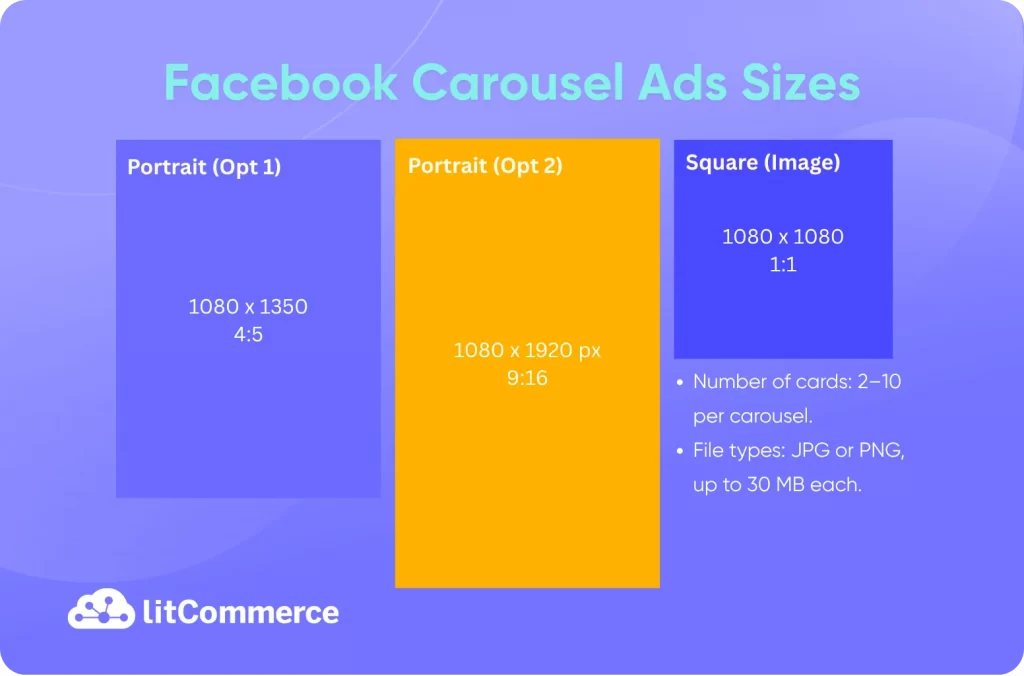 Facebook Carousel Ads Sizes

Portrait (Opt 1)

1080 x 1350
4:5

Portrait (Opt 2)

1080 x 1920 px
9:16

Square (Image)

1080 x 1080
1:1

• Number of cards: 2–10 per carousel.
• File types: JPG or PNG, up to 30 MB each.

LitCommerce